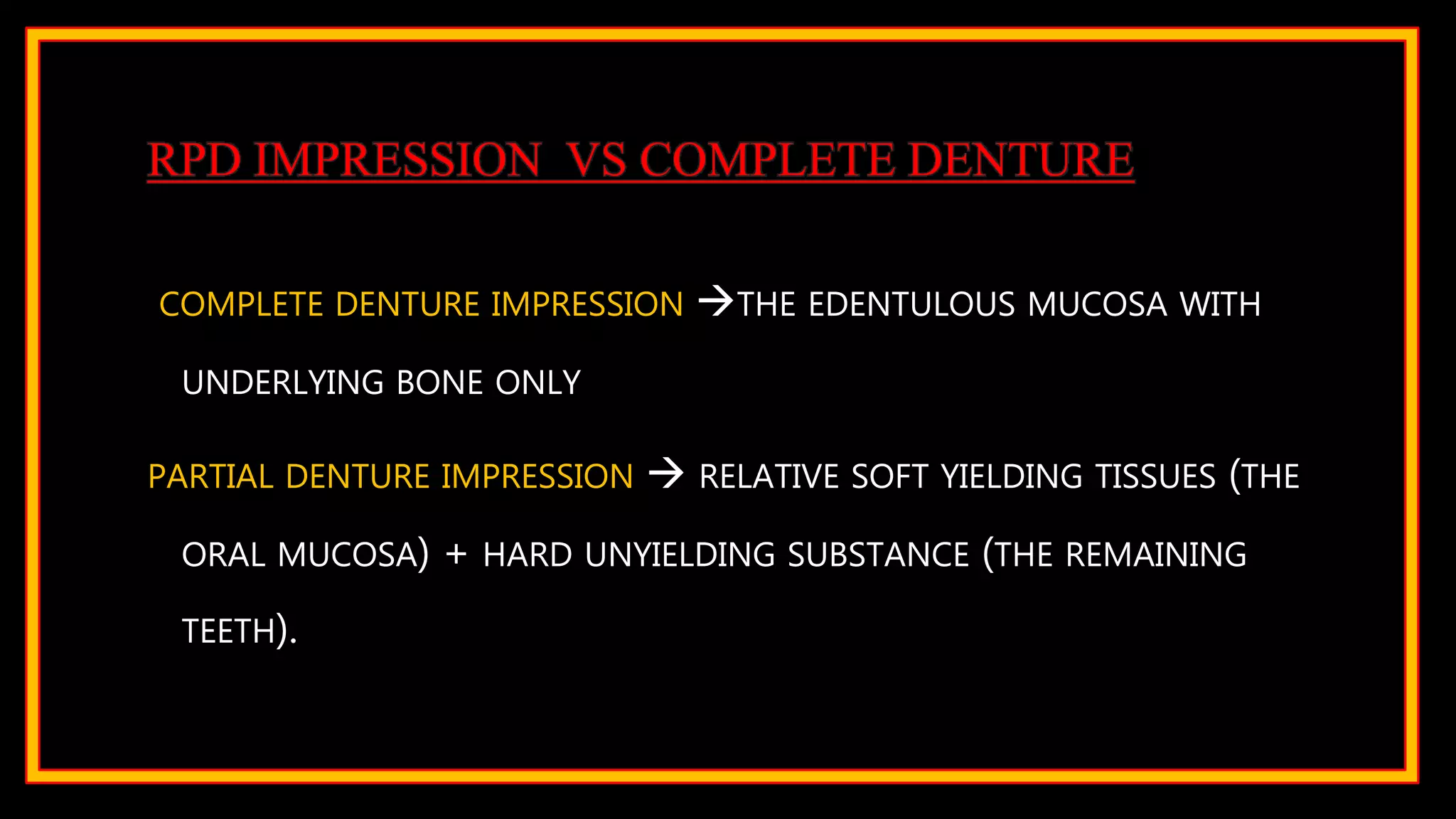 RPD IMPRESSION VS COMPLETE DENTURE

COMPLETE DENTURE IMPRESSION →THE EDENTULOUS MUCOSA WITH UNDERLYING BONE ONLY

PARTIAL DENTURE IMPRESSION → RELATIVE SOFT YIELDING TISSUES (THE ORAL MUCOSA) + HARD UNYIELDING SUBSTANCE (THE REMAINING TEETH).